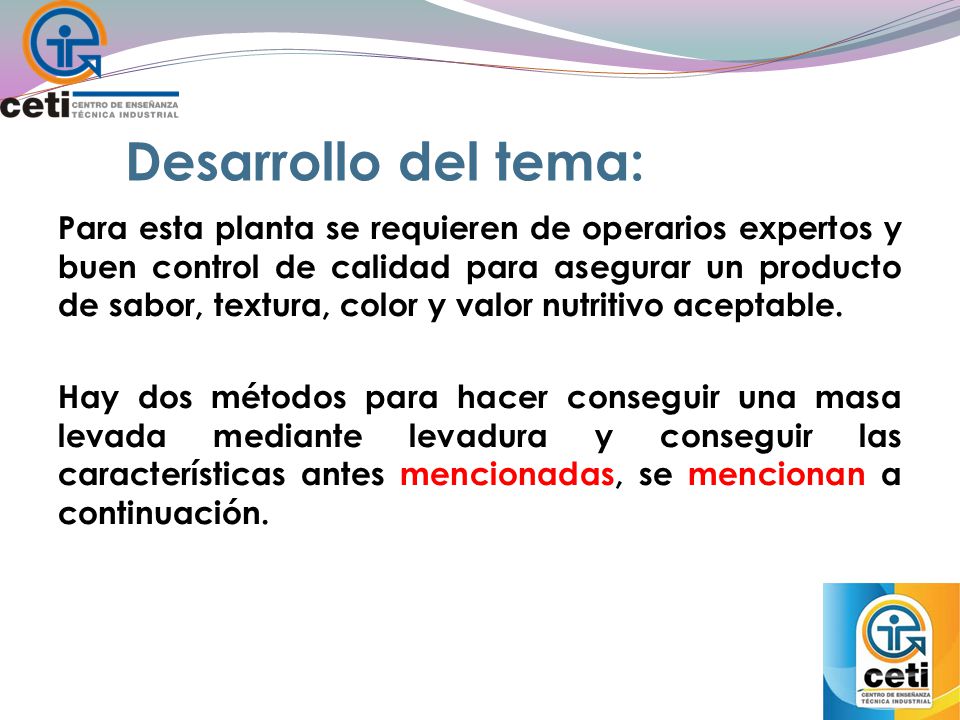 ceti CENTRO DE ENSEÑANZA TÉCNICA INDUSTRIAL

Desarrollo del tema:

Para esta planta se requieren de operarios expertos y buen control de calidad para asegurar un producto de sabor, textura, color y valor nutritivo aceptable.

Hay dos métodos para hacer conseguir una masa levada mediante levadura y conseguir las características antes mencionadas, se mencionan a continuación.

ceti CENTRO DE ENSEÑANZA TÉCNICA INDUSTRIAL